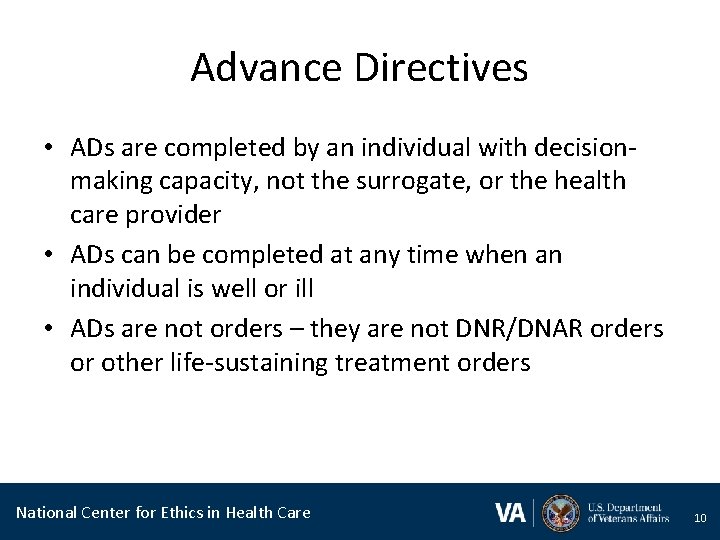 Advance Directives

• ADs are completed by an individual with decision-making capacity, not the surrogate, or the health care provider

• ADs can be completed at any time when an individual is well or ill

• ADs are not orders – they are not DNR/DNAR orders or other life-sustaining treatment orders

National Center for Ethics in Health Care

VA U.S. Department of Veterans Affairs

10